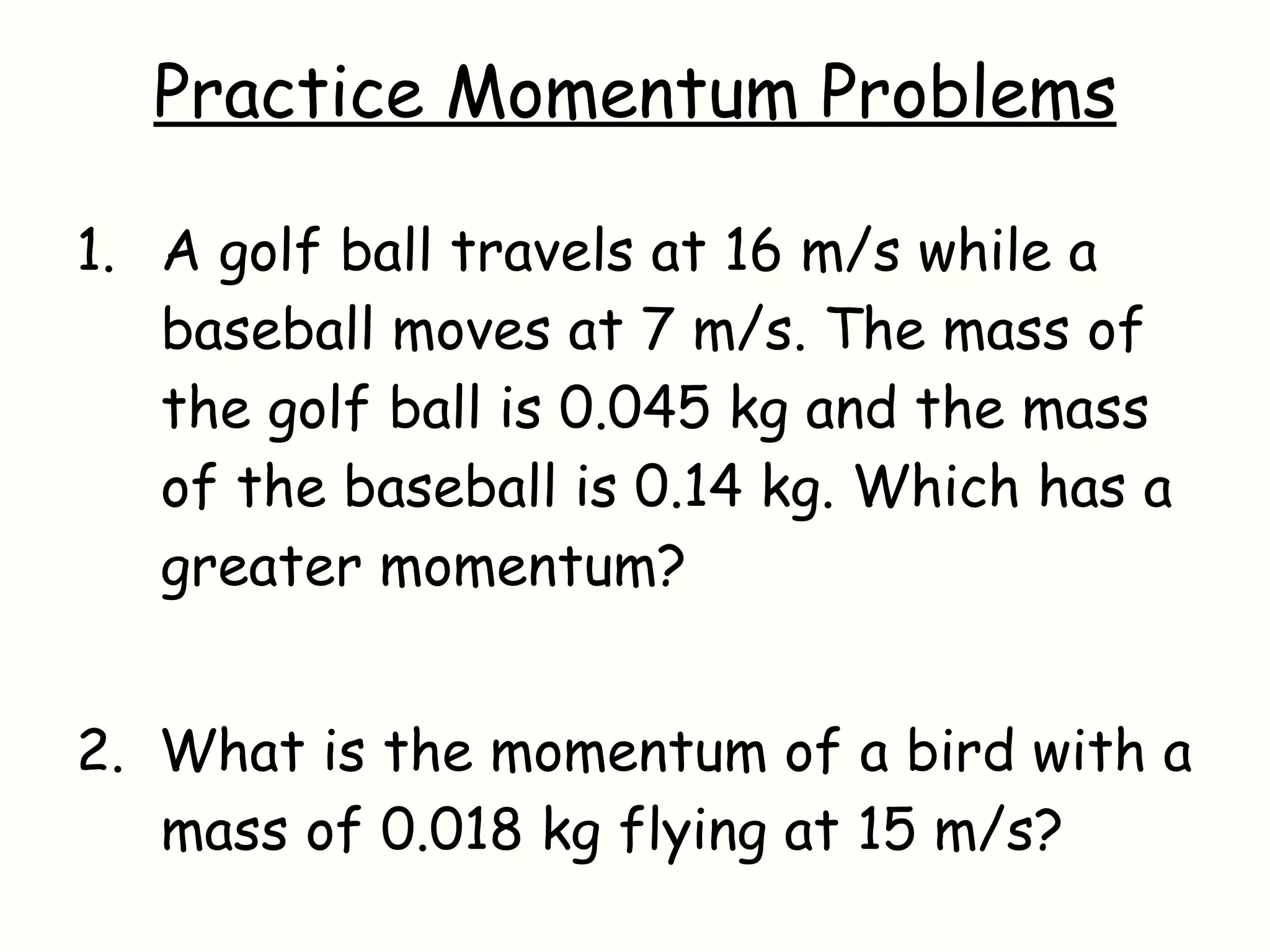 Practice Momentum Problems

1. A golf ball travels at 16 m/s while a baseball moves at 7 m/s. The mass of the golf ball is 0.045 kg and the mass of the baseball is 0.14 kg. Which has a greater momentum?

2. What is the momentum of a bird with a mass of 0.018 kg flying at 15 m/s?